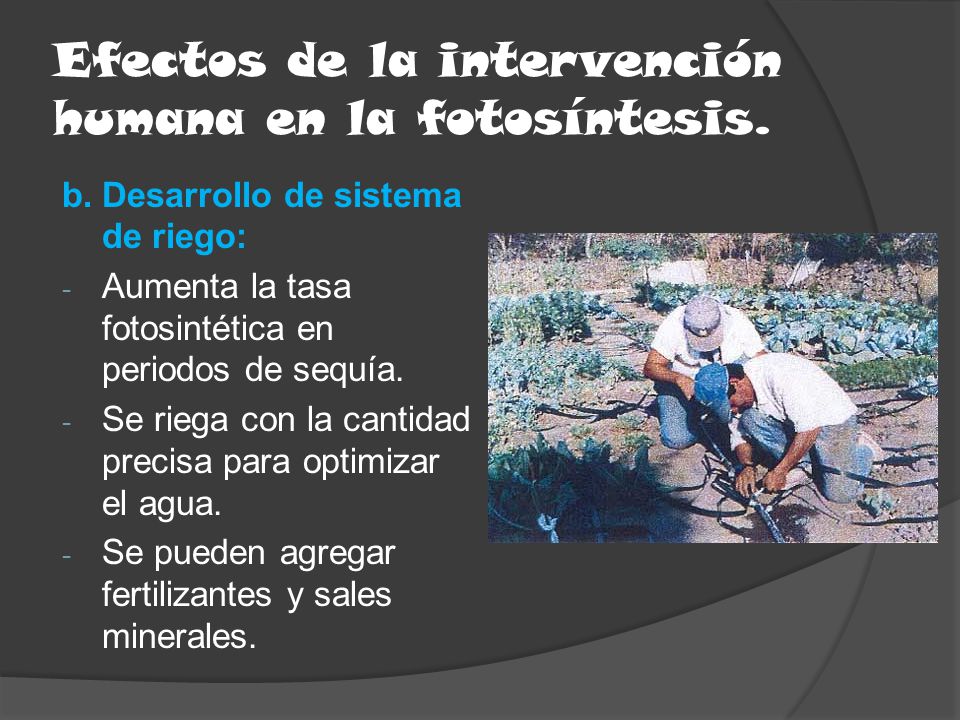 Efectos de la intervención humana en la fotosíntesis.

b. Desarrollo de sistema de riego:

- Aumenta la tasa fotosintética en periodos de sequía.
- Se riega con la cantidad precisa para optimizar el agua.
- Se pueden agregar fertilizantes y sales minerales.